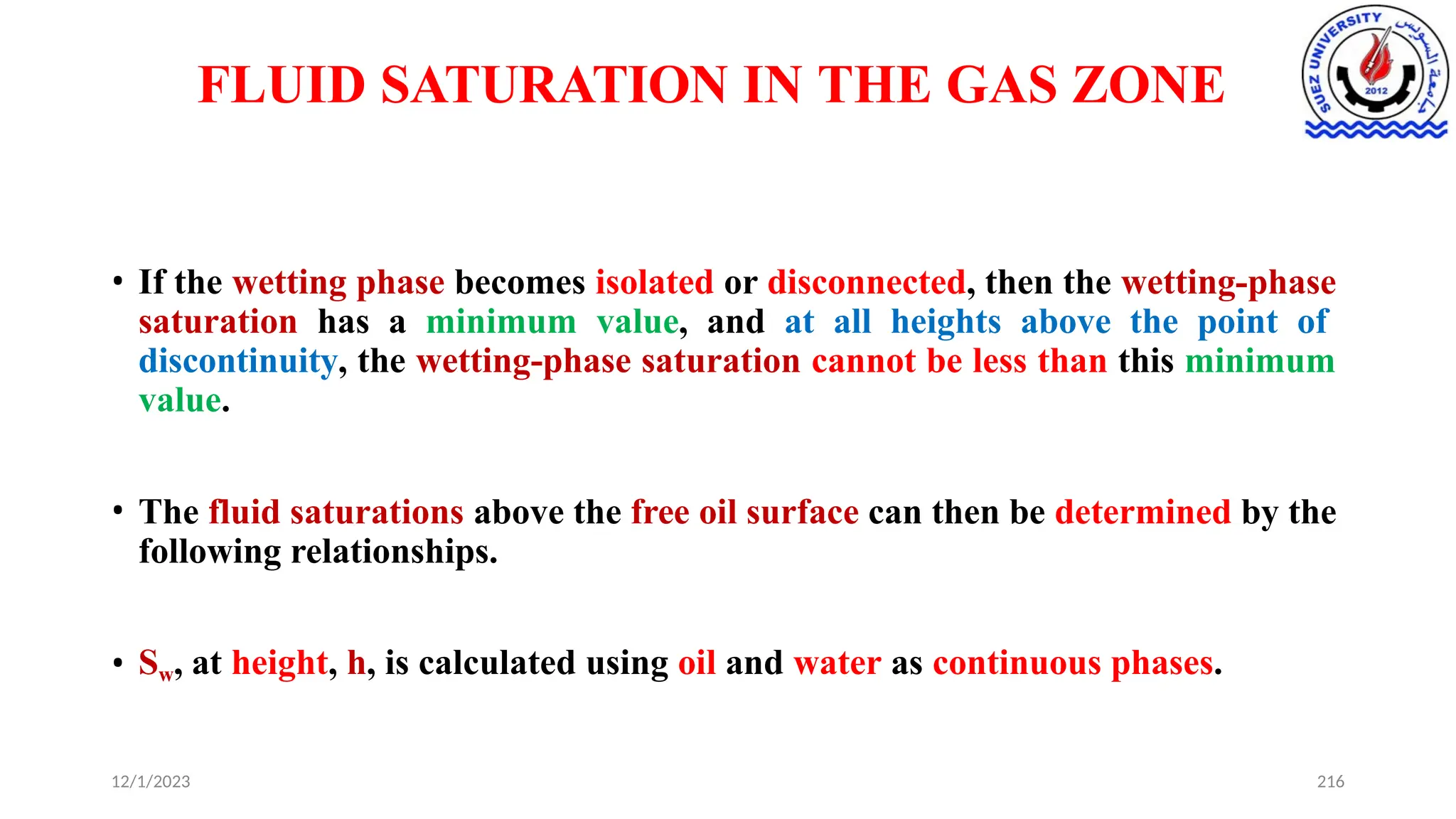 FLUID SATURATION IN THE GAS ZONE

SUEZ UNIVERSITY
جامعة السويس
2012

• If the wetting phase becomes isolated or disconnected, then the wetting-phase saturation has a minimum value, and at all heights above the point of discontinuity, the wetting-phase saturation cannot be less than this minimum value.

• The fluid saturations above the free oil surface can then be determined by the following relationships.

• $S_w$, at height, h, is calculated using oil and water as continuous phases.

12/1/2023

216